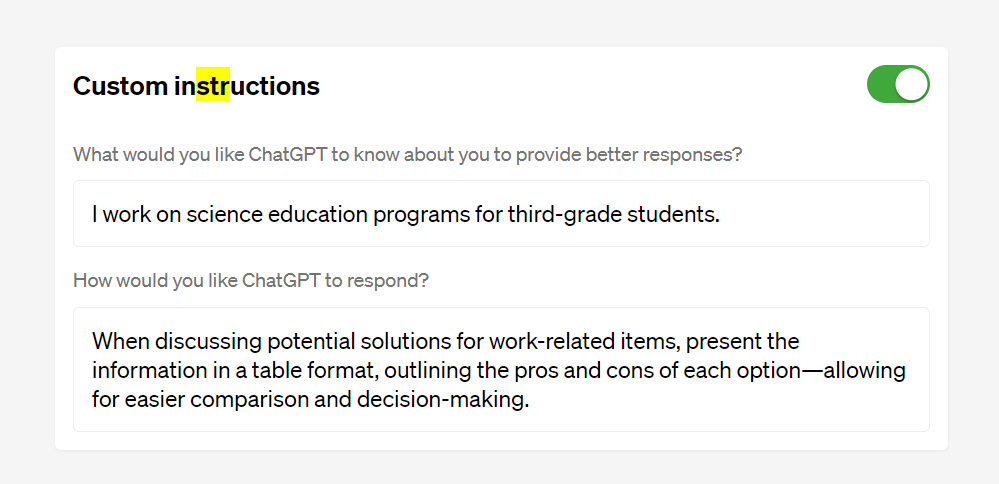 Custom instructions

What would you like ChatGPT to know about you to provide better responses?

I work on science education programs for third-grade students.

How would you like ChatGPT to respond?

When discussing potential solutions for work-related items, present the information in a table format, outlining the pros and cons of each option—allowing for easier comparison and decision-making.